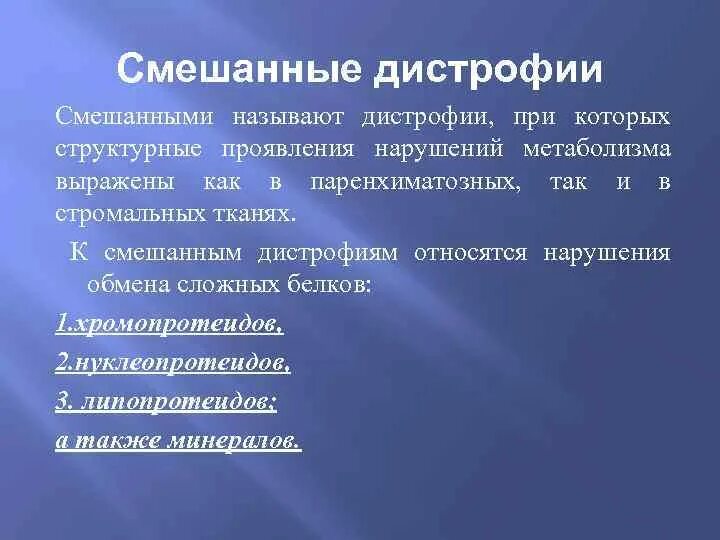 Смешанные дистрофии

Смешанными называют дистрофии, при которых структурные проявления нарушений метаболизма выражены как в паренхиматозных, так и в стромальных тканях.

К смешанным дистрофиям относятся нарушения обмена сложных белков:

1.хромопротеидов,

2.нуклеопротеидов,

3. липопротеидов;

а также минералов.